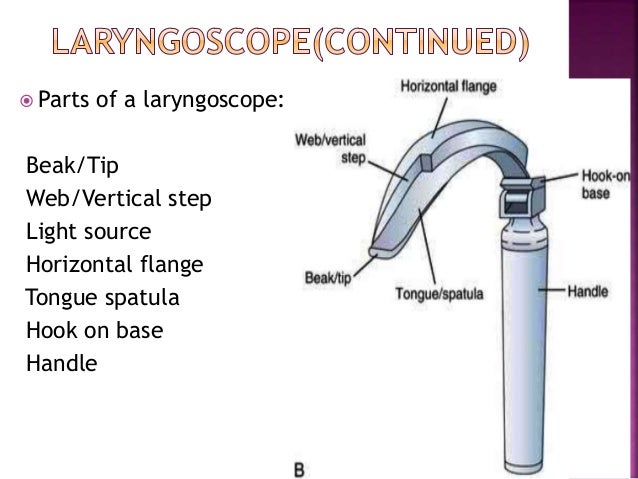 LARYNGOSCOPE(CONTINUED)

Parts of a laryngoscope:

Beak/Tip
Web/Vertical step
Light source
Horizontal flange
Tongue spatula
Hook on base
Handle

Horizontal flange
Web/vertical step
Hook-on base
Beak/tip
Tongue/spatula
Handle
B